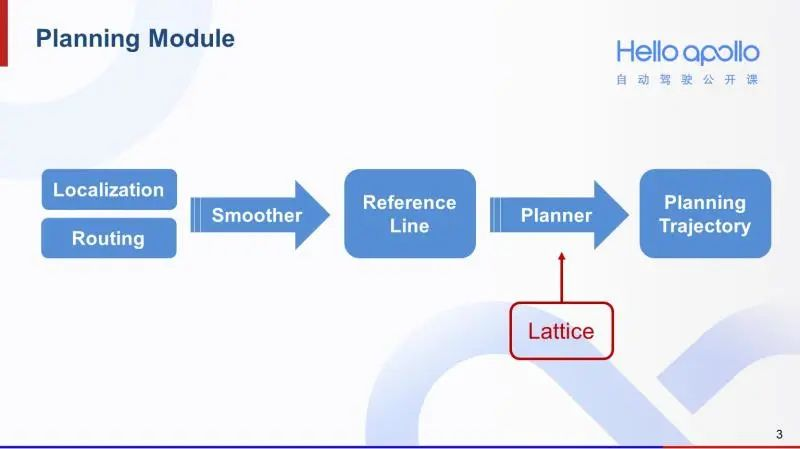 Planning Module

Hello apollo
自动驾驶公开课

Localization

Routing

Smoother

Reference Line

Planner

Planning Trajectory

Lattice

3